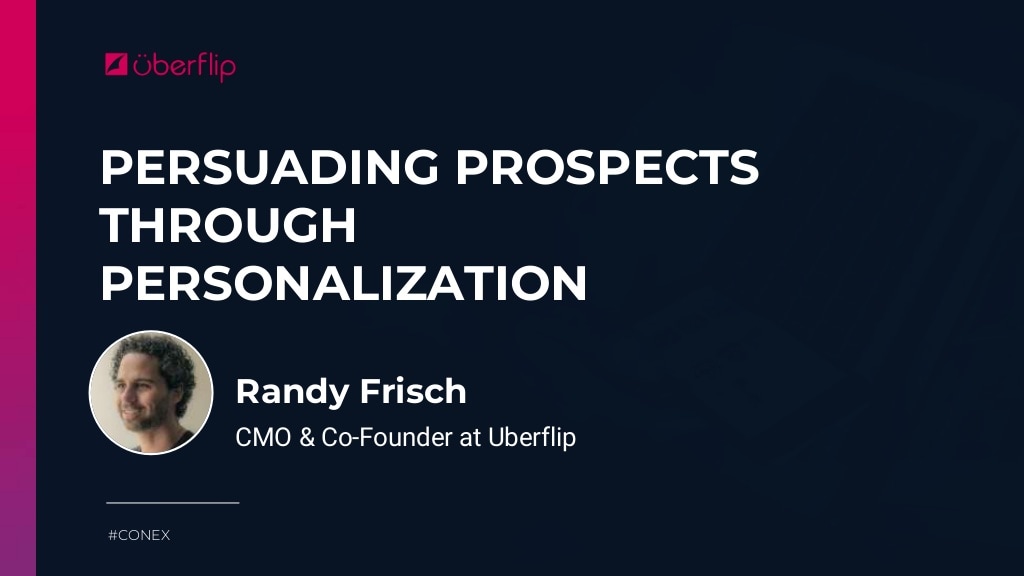 überflip

PERSUADING PROSPECTS THROUGH PERSONALIZATION

Randy Frisch

CMO & Co-Founder at Uberflip

#CONEX